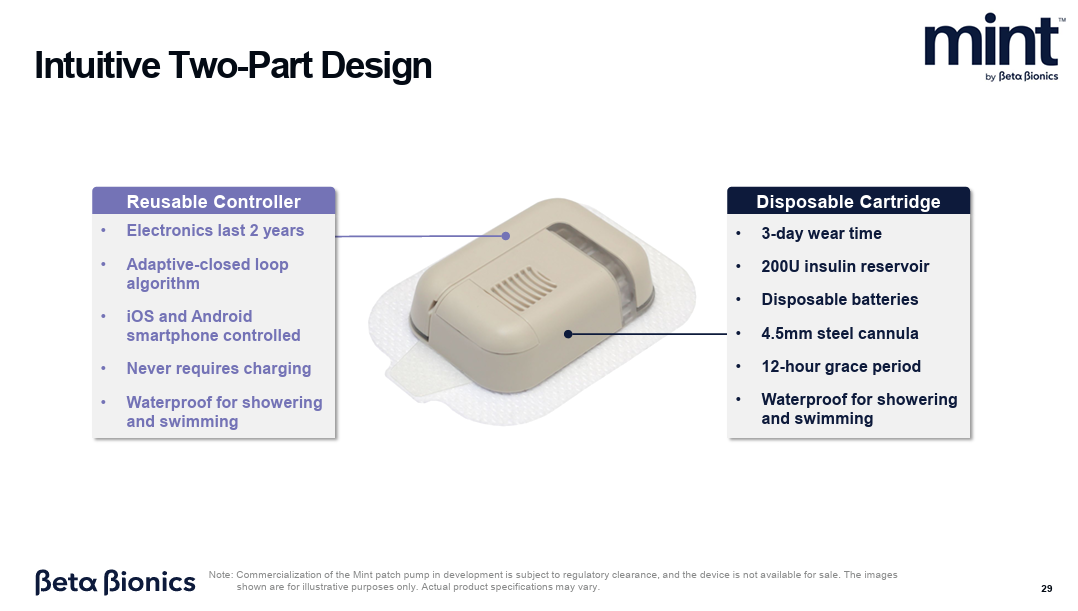 Intuitive Two-Part Design

mint™
by Beta Bionics

Reusable Controller
• Electronics last 2 years
• Adaptive-closed loop algorithm
• iOS and Android smartphone controlled
• Never requires charging
• Waterproof for showering and swimming

Disposable Cartridge
• 3-day wear time
• 200U insulin reservoir
• Disposable batteries
• 4.5mm steel cannula
• 12-hour grace period
• Waterproof for showering and swimming

Beta Bionics

Note: Commercialization of the Mint patch pump in development is subject to regulatory clearance, and the device is not available for sale. The images shown are for illustrative purposes only. Actual product specifications may vary.

29